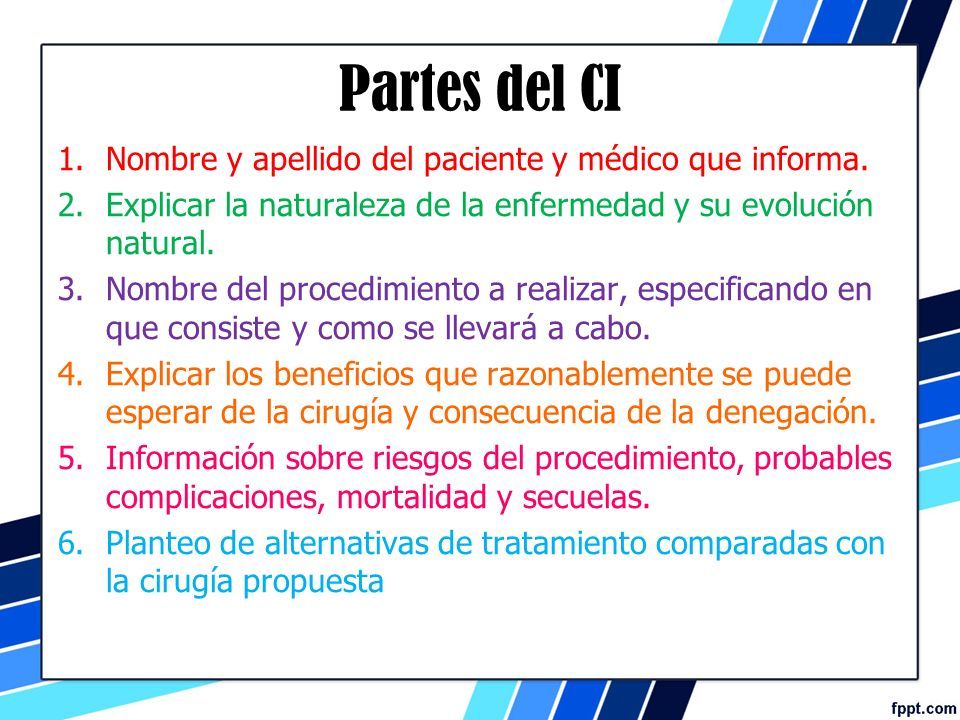 Partes del CI

1. Nombre y apellido del paciente y médico que informa.
2. Explicar la naturaleza de la enfermedad y su evolución natural.
3. Nombre del procedimiento a realizar, especificando en que consiste y como se llevará a cabo.
4. Explicar los beneficios que razonablemente se puede esperar de la cirugía y consecuencia de la denegación.
5. Información sobre riesgos del procedimiento, probables complicaciones, mortalidad y secuelas.
6. Planteo de alternativas de tratamiento comparadas con la cirugía propuesta

fppt.com